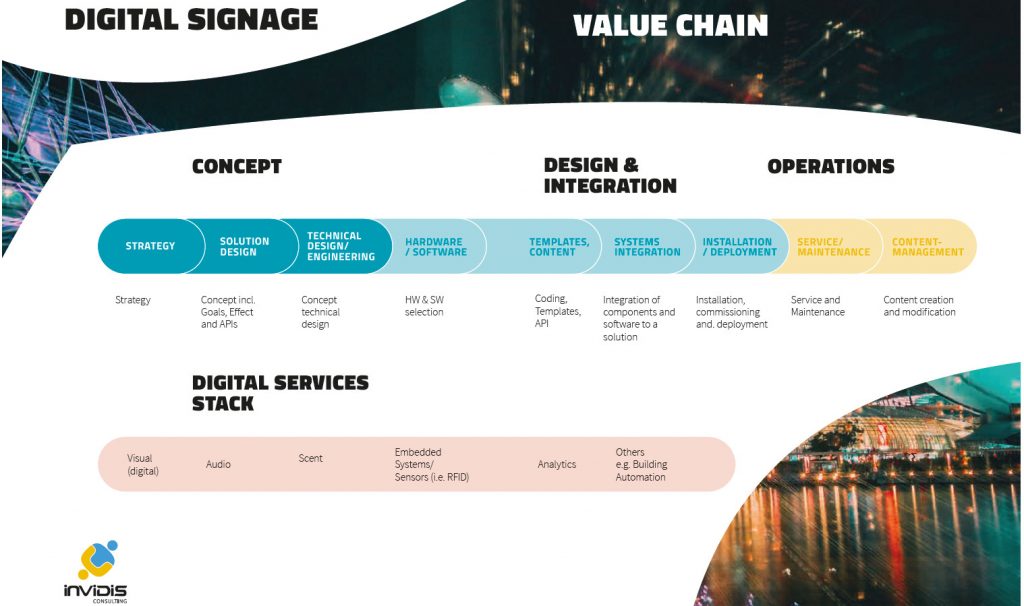 DIGITAL SIGNAGE

VALUE CHAIN

CONCEPT

DESIGN & INTEGRATION

OPERATIONS

STRATEGY

SOLUTION DESIGN

TECHNICAL DESIGN/ ENGINEERING

HARDWARE / SOFTWARE

TEMPLATES, CONTENT

SYSTEMS INTEGRATION

INSTALLATION / DEPLOYMENT

SERVICE/ MAINTENANCE

CONTENT-MANAGEMENT

Strategy

Concept incl. Goals, Effect and APIs

Concept technical design

HW & SW selection

Coding, Templates, API

Integration of components and software to a solution

Installation, commissioning and. deployment

Service and Maintenance

Content creation and modification

DIGITAL SERVICES STACK

Visual (digital)

Audio

Scent

Embedded Systems/ Sensors (i.e. RFID)

Analytics

Others e.g. Building Automation

invidis CONSULTING